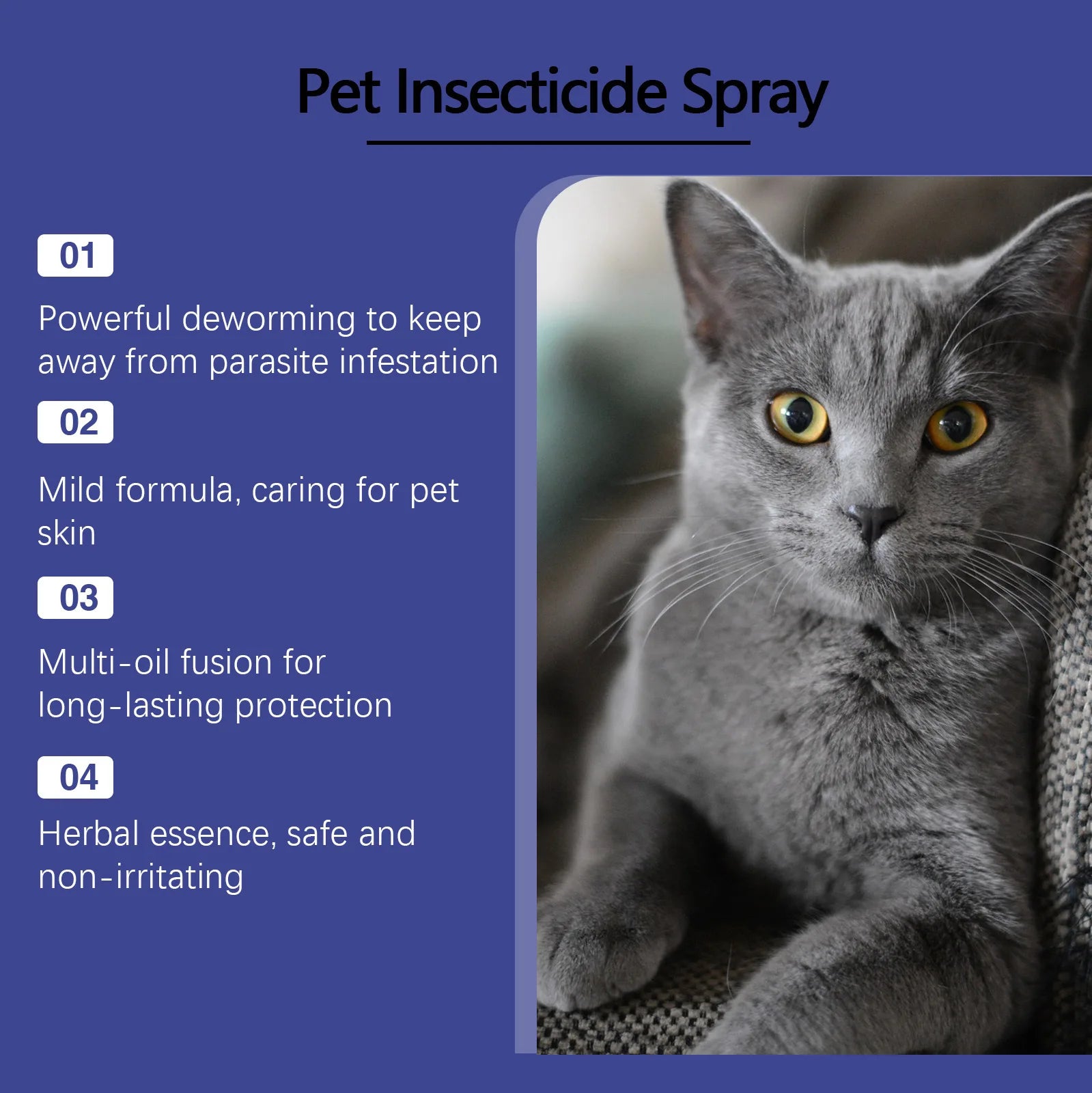 Pet Insecticide Spray

01

Powerful deworming to keep away from parasite infestation

02

Mild formula, caring for pet skin

03

Multi-oil fusion for long-lasting protection

04

Herbal essence, safe and non-irritating